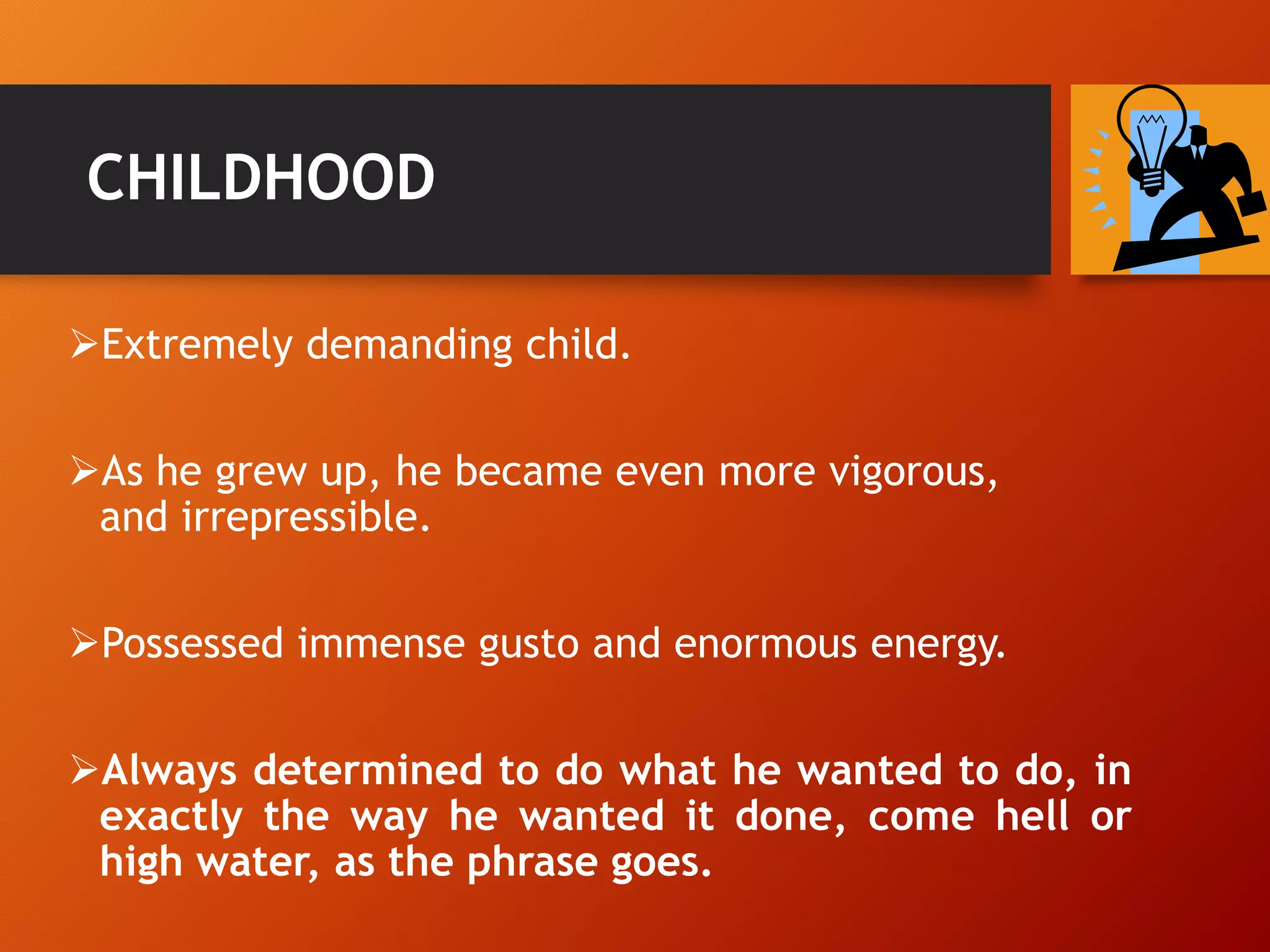 CHILDHOOD

➢Extremely demanding child.

➢As he grew up, he became even more vigorous, and irrepressible.

➢Possessed immense gusto and enormous energy.

➢Always determined to do what he wanted to do, in exactly the way he wanted it done, come hell or high water, as the phrase goes.